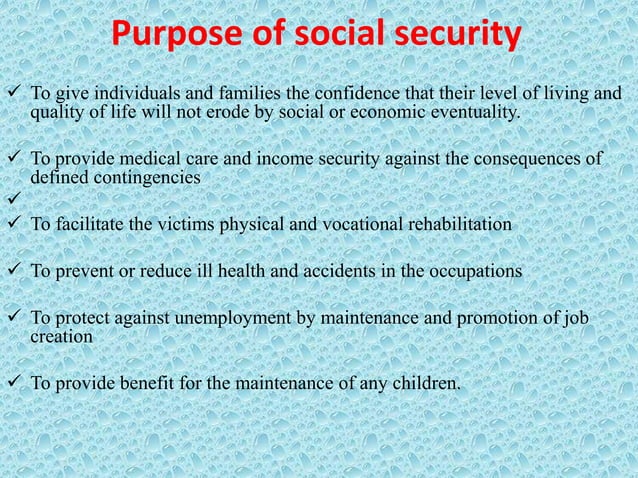 Purpose of social security

✓ To give individuals and families the confidence that their level of living and quality of life will not erode by social or economic eventuality.

✓ To provide medical care and income security against the consequences of defined contingencies

✓

✓ To facilitate the victims physical and vocational rehabilitation

✓ To prevent or reduce ill health and accidents in the occupations

✓ To protect against unemployment by maintenance and promotion of job creation

✓ To provide benefit for the maintenance of any children.